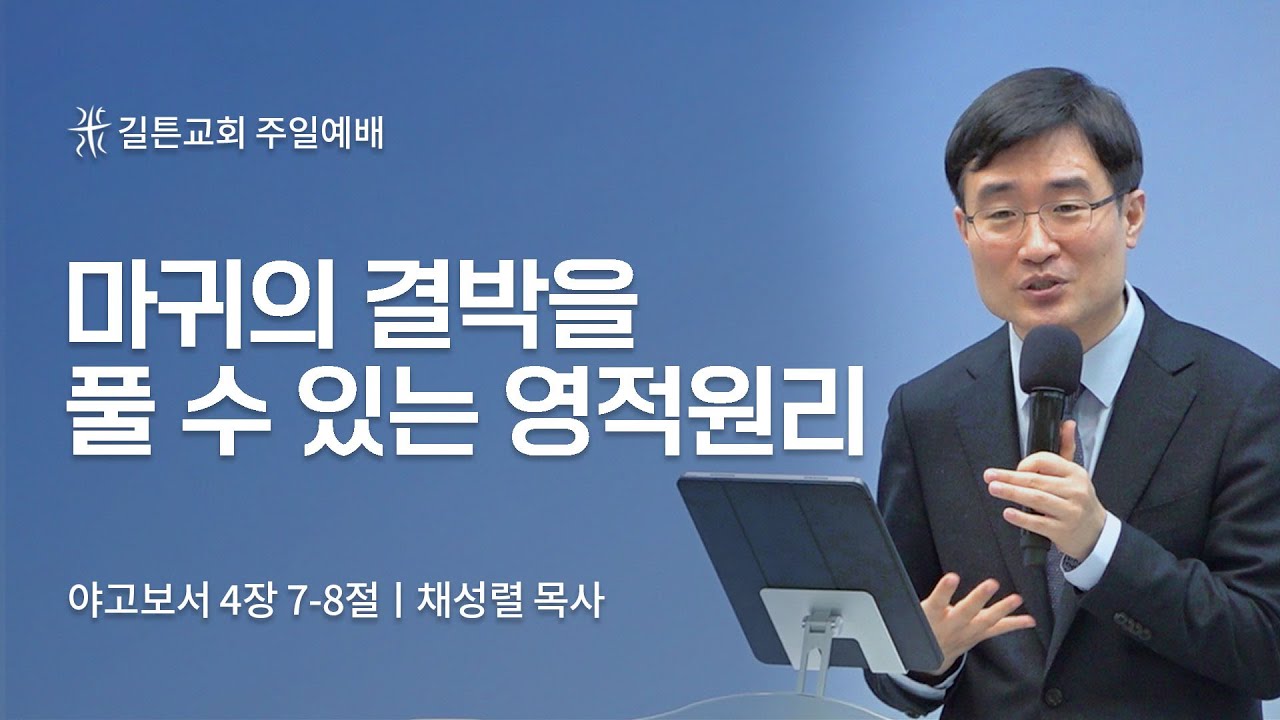 길튼교회 주일예배

마귀의 결박을 풀 수 있는 영적원리

야고보서 4장 7-8절 | 채성렬 목사